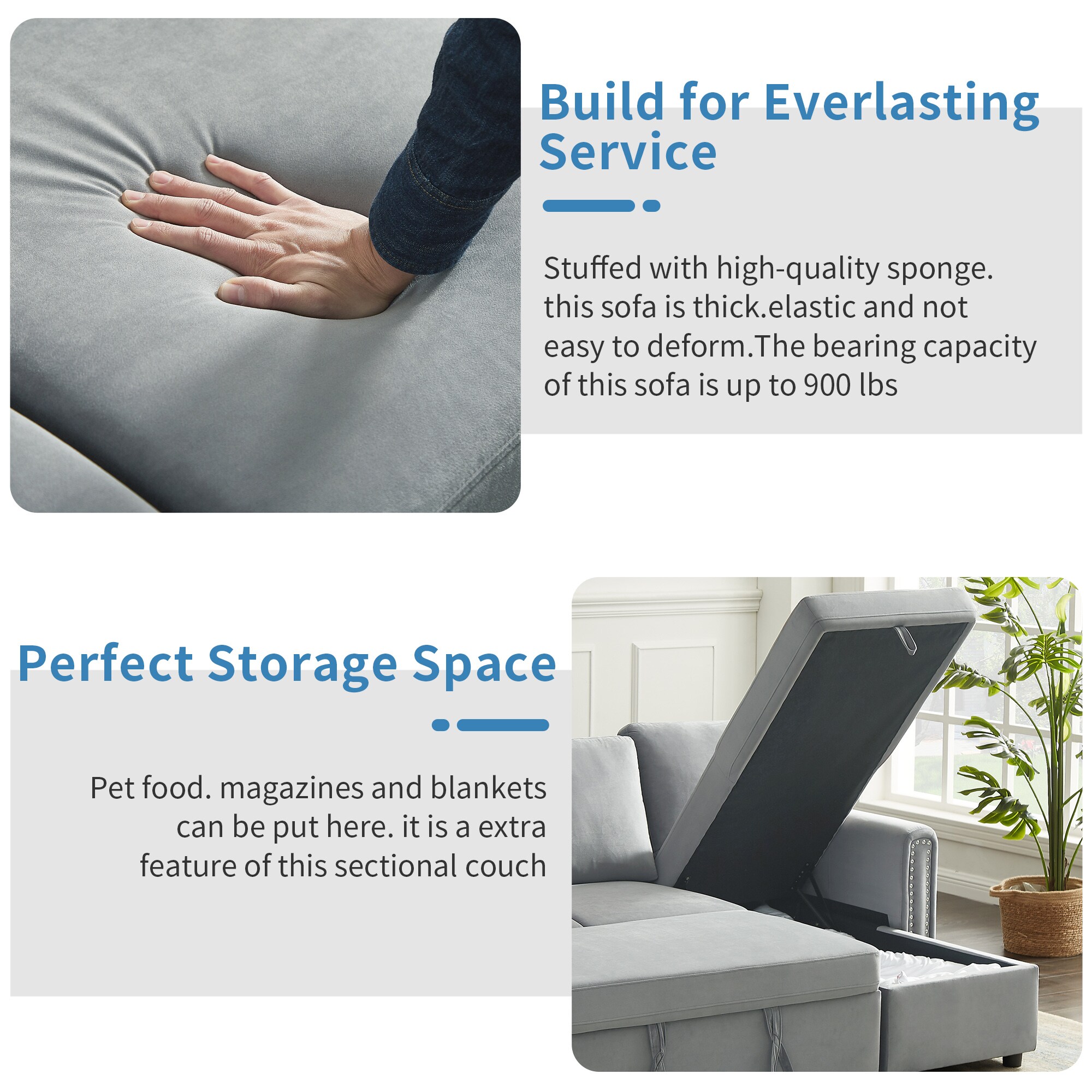 Build for Everlasting Service

Stuffed with high-quality sponge. this sofa is thick.elastic and not easy to deform.The bearing capacity of this sofa is up to 900 lbs

Perfect Storage Space

Pet food. magazines and blankets can be put here. it is a extra feature of this sectional couch